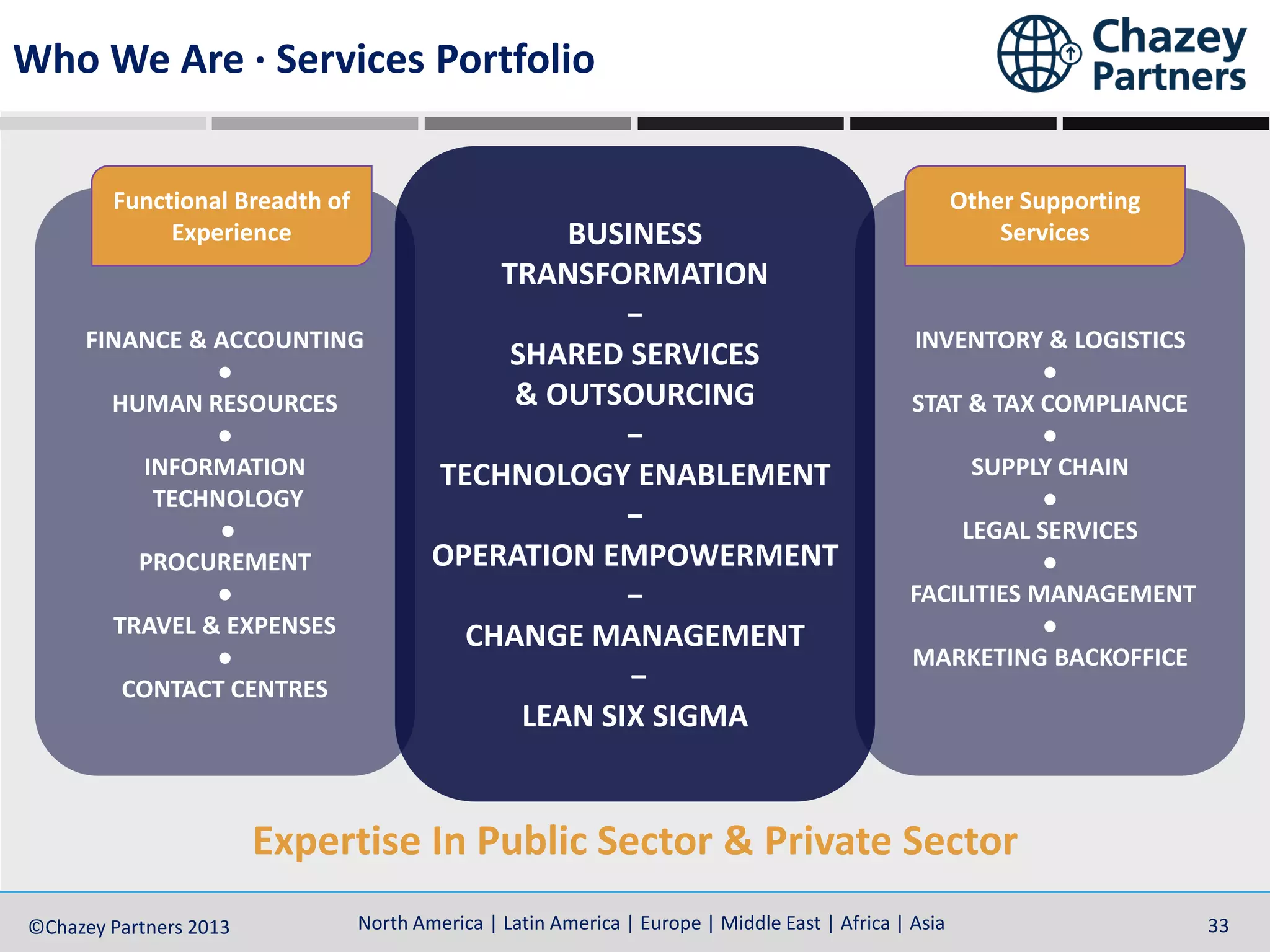 Who We Are · Services Portfolio

Chazey Partners

Functional Breadth of Experience

FINANCE & ACCOUNTING
●
HUMAN RESOURCES
●
INFORMATION TECHNOLOGY
●
PROCUREMENT
●
TRAVEL & EXPENSES
●
CONTACT CENTRES

BUSINESS TRANSFORMATION
–
SHARED SERVICES & OUTSOURCING
–
TECHNOLOGY ENABLEMENT
–
OPERATION EMPOWERMENT
–
CHANGE MANAGEMENT
–
LEAN SIX SIGMA

Other Supporting Services

INVENTORY & LOGISTICS
●
STAT & TAX COMPLIANCE
●
SUPPLY CHAIN
●
LEGAL SERVICES
●
FACILITIES MANAGEMENT
●
MARKETING BACKOFFICE

Expertise In Public Sector & Private Sector

©Chazey Partners 2013

North America | Latin America | Europe | Middle East | Africa | Asia

33